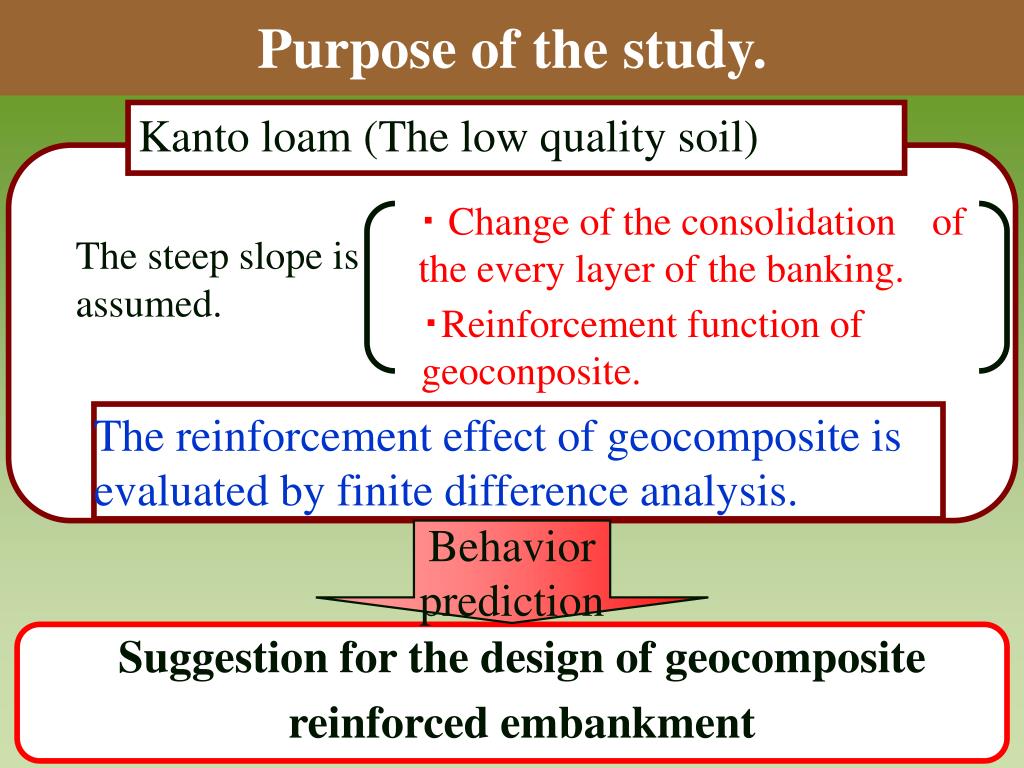 Purpose of the study.

Kanto loam (The low quality soil)

The steep slope is assumed.

・Change of the consolidation of the every layer of the banking.

・Reinforcement function of geoconposite.

The reinforcement effect of geocomposite is evaluated by finite difference analysis.

Behavior prediction

Suggestion for the design of geocomposite reinforced embankment